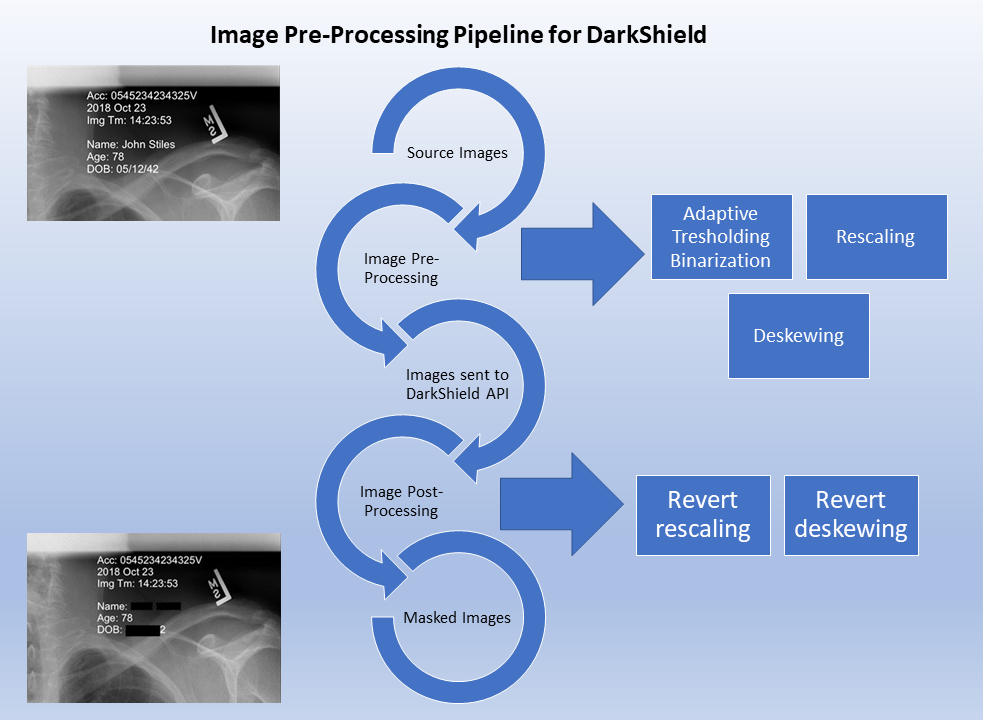 Image Pre-Processing Pipeline for DarkShield

Acc: 0545234234325V
2018 Oct 23
Img Tm: 14:23:53

Name: John Stiles
Age: 78
DOB: 05/12/42

Source Images

Image Pre-Processing

Adaptive Tresholding Binarization

Rescaling

Deskewing

Images sent to DarkShield API

Image Post-Processing

Revert rescaling

Revert deskewing

Acc: 0545234234325V
2018 Oct 23
Img Tm: 14:23:53

Name:
Age: 78
DOB: 2

Masked Images